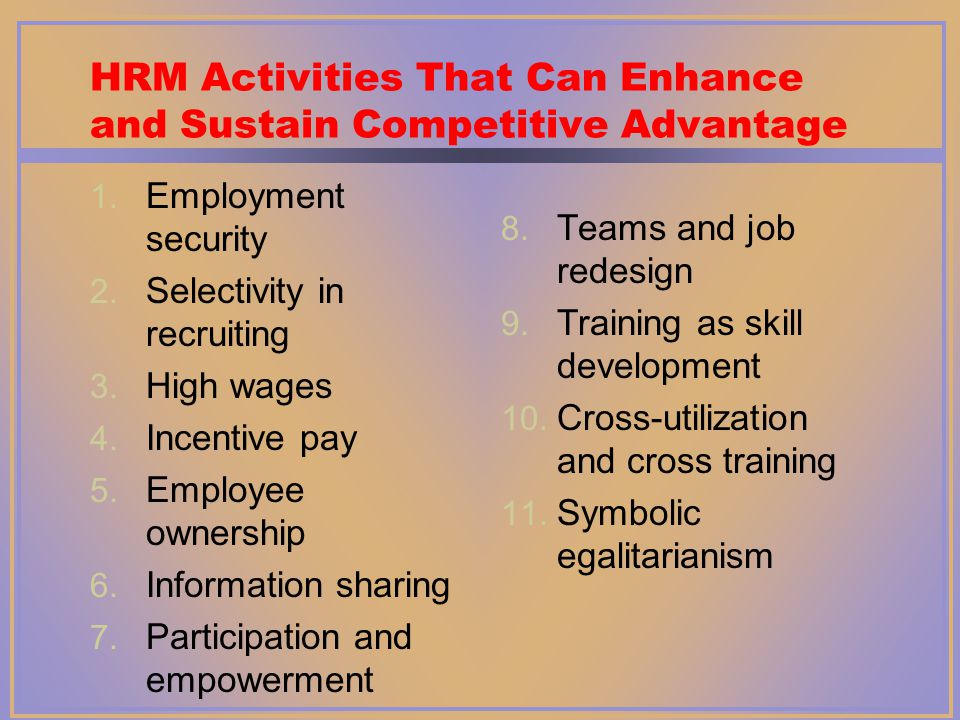 HRM Activities That Can Enhance and Sustain Competitive Advantage

1. Employment security
2. Selectivity in recruiting
3. High wages
4. Incentive pay
5. Employee ownership
6. Information sharing
7. Participation and empowerment

8. Teams and job redesign
9. Training as skill development
10. Cross-utilization and cross training
11. Symbolic egalitarianism